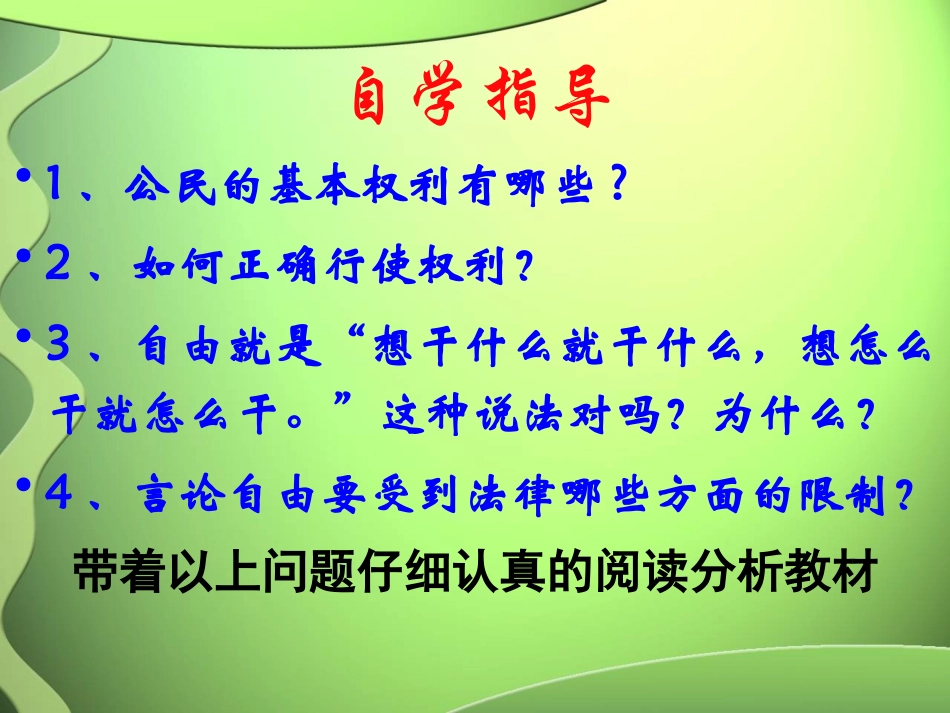 自学指导

•1、公民的基本权利有哪些？

•2、如何正确行使权利？

•3、自由就是“想干什么就干什么，想怎么干就怎么干。”这种说法对吗？为什么？

•4、言论自由要受到法律哪些方面的限制？

带着以上问题仔细认真的阅读分析教材